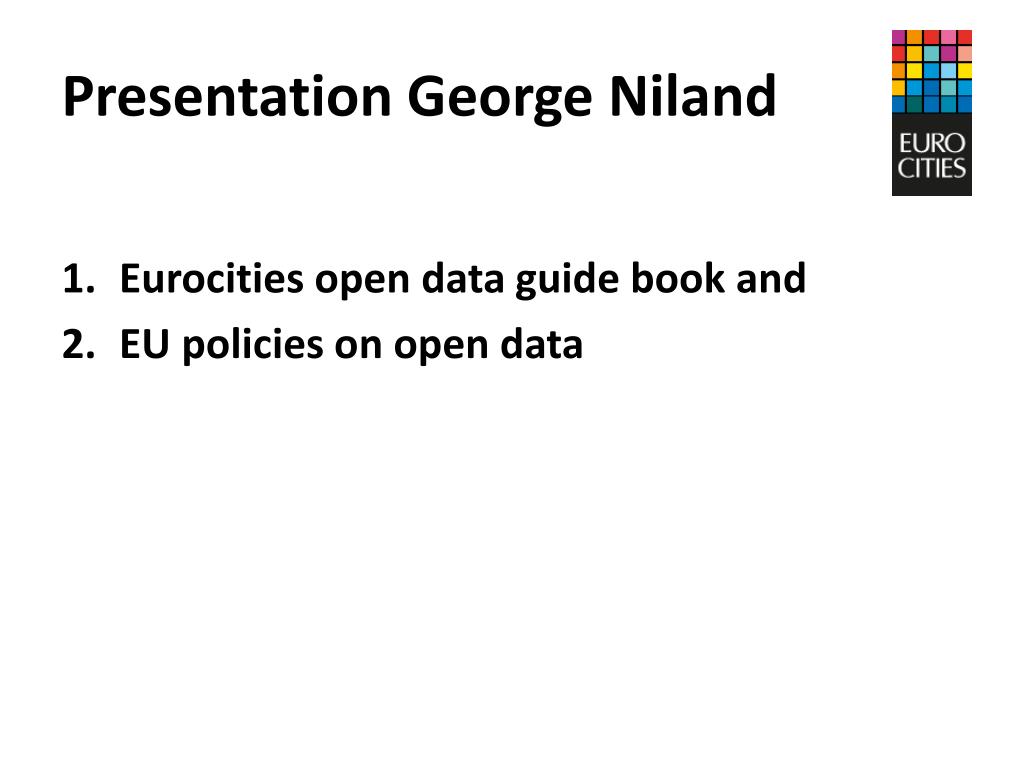 Presentation George Niland

EURO CITIES

1. Eurocities open data guide book and
2. EU policies on open data